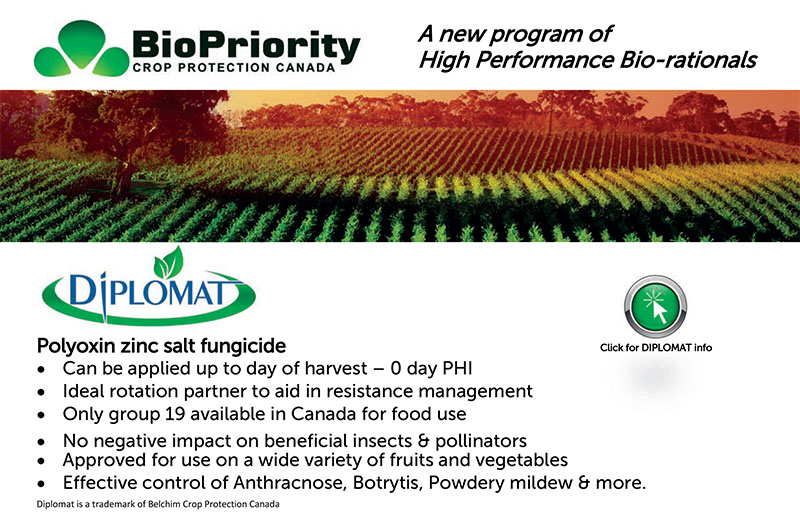 BioPriority
CROP PROTECTION CANADA

A new program of
High Performance Bio-rationals

DIPLOMAT

Click for DIPLOMAT info

Polyoxin zinc salt fungicide
• Can be applied up to day of harvest – 0 day PHI
• Ideal rotation partner to aid in resistance management
• Only group 19 available in Canada for food use
• No negative impact on beneficial insects & pollinators
• Approved for use on a wide variety of fruits and vegetables
• Effective control of Anthracnose, Botrytis, Powdery mildew & more.

Diplomat is a trademark of Belchim Crop Protection Canada